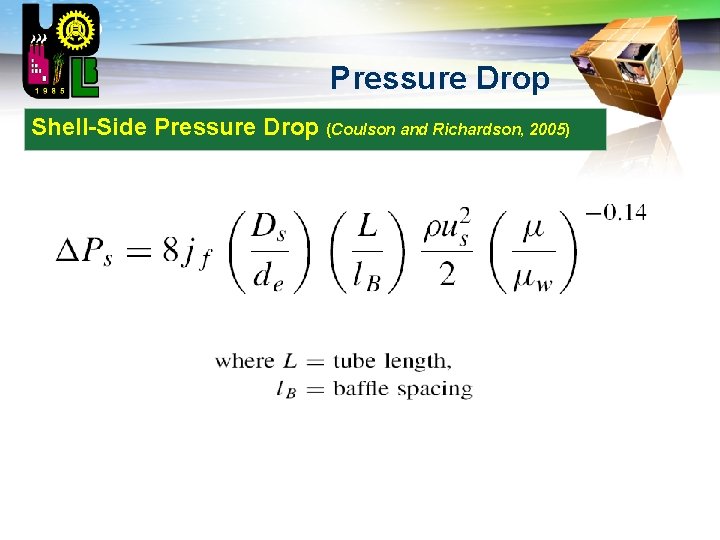 1985

Pressure Drop

Shell-Side Pressure Drop (Coulson and Richardson, 2005)

$\Delta P_s = 8 j_f \left(\frac{D_s}{d_e}\right)\left(\frac{L}{l_B}\right)\frac{\rho u_s^2}{2}\left(\frac{\mu}{\mu_w}\right)^{-0.14}$

where $L$ = tube length,
$l_B$ = baffle spacing